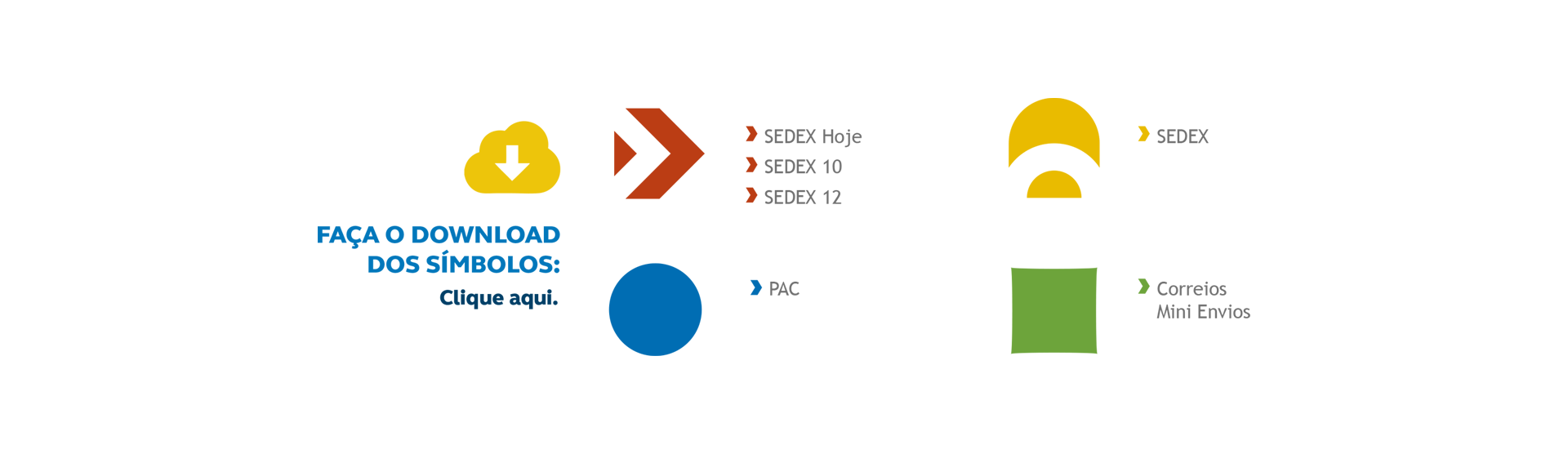 FAÇA O DOWNLOAD DOS SÍMBOLOS:
Clique aqui.

SEDEX Hoje
SEDEX 10
SEDEX 12

SEDEX

PAC

Correios
Mini Envios